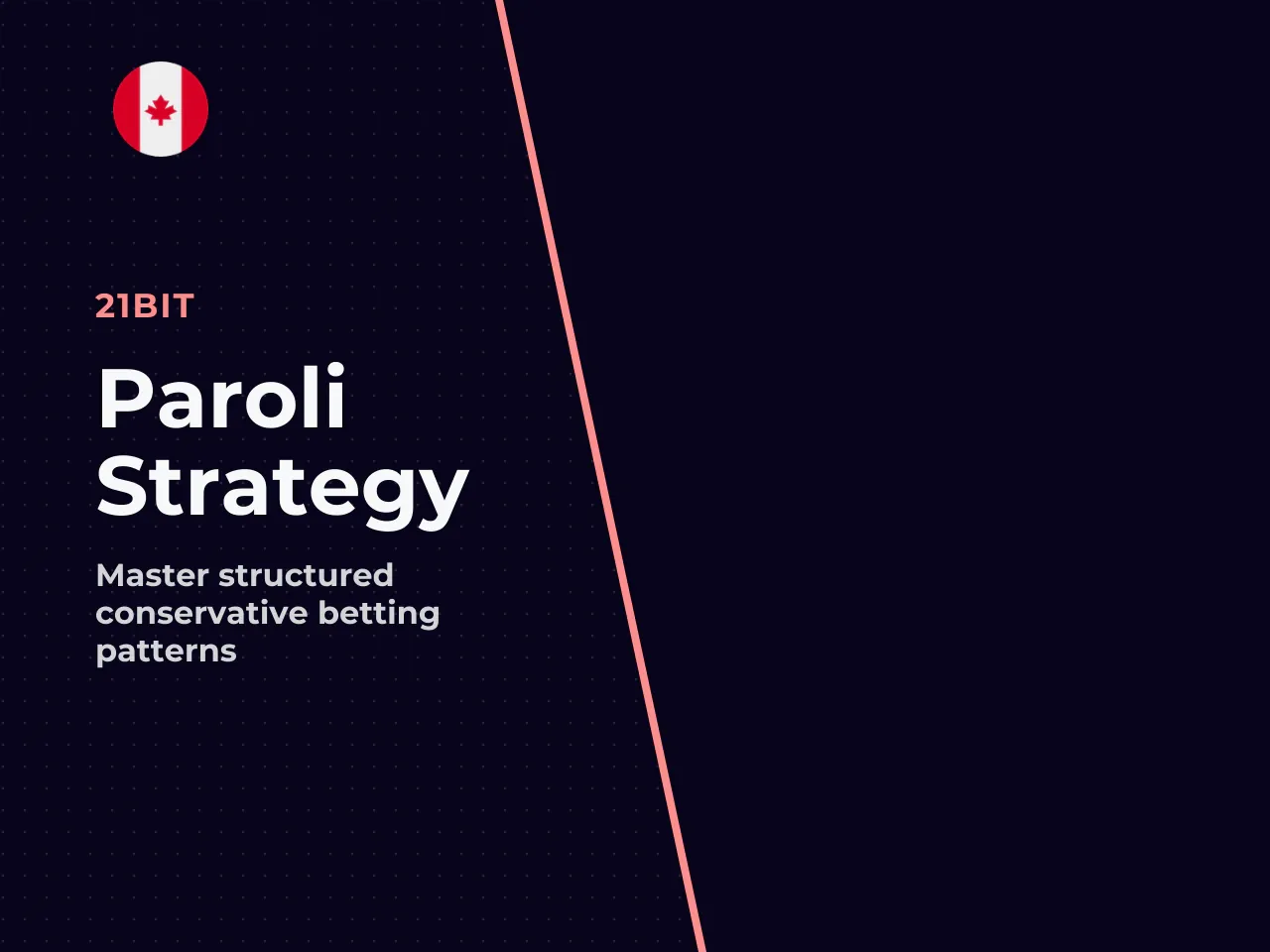 21BIT

Paroli
Strategy

Master structured conservative betting patterns